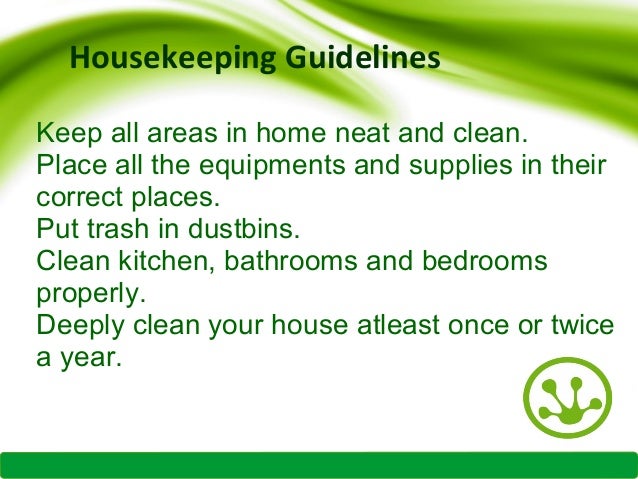 Housekeeping Guidelines

Keep all areas in home neat and clean.
Place all the equipments and supplies in their correct places.
Put trash in dustbins.
Clean kitchen, bathrooms and bedrooms properly.
Deeply clean your house atleast once or twice a year.